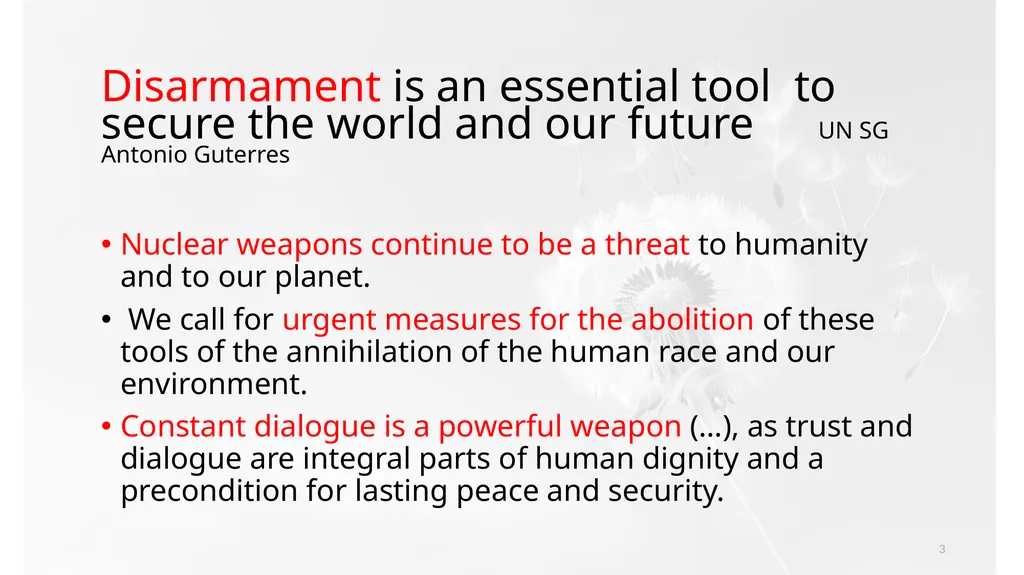 Disarmament is an essential tool to secure the world and our future UN SG Antonio Guterres

• Nuclear weapons continue to be a threat to humanity and to our planet.

• We call for urgent measures for the abolition of these tools of the annihilation of the human race and our environment.

• Constant dialogue is a powerful weapon (…), as trust and dialogue are integral parts of human dignity and a precondition for lasting peace and security.

3